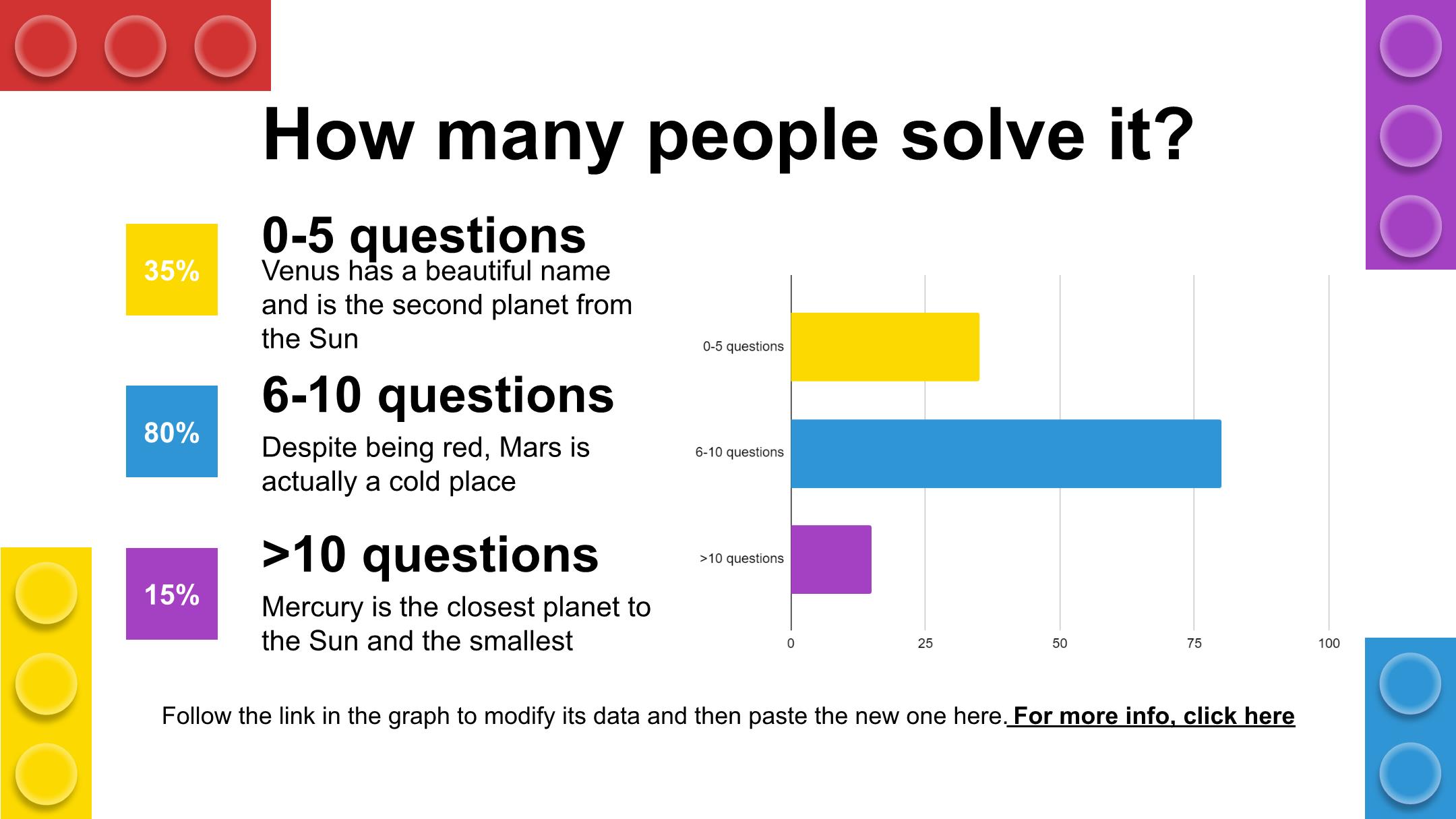 How many people solve it?

35%

0-5 questions

Venus has a beautiful name and is the second planet from the Sun

80%

6-10 questions

Despite being red, Mars is actually a cold place

15%

>10 questions

Mercury is the closest planet to the Sun and the smallest

0-5 questions
6-10 questions
>10 questions
0
25
50
75
100

Follow the link in the graph to modify its data and then paste the new one here. For more info, click here